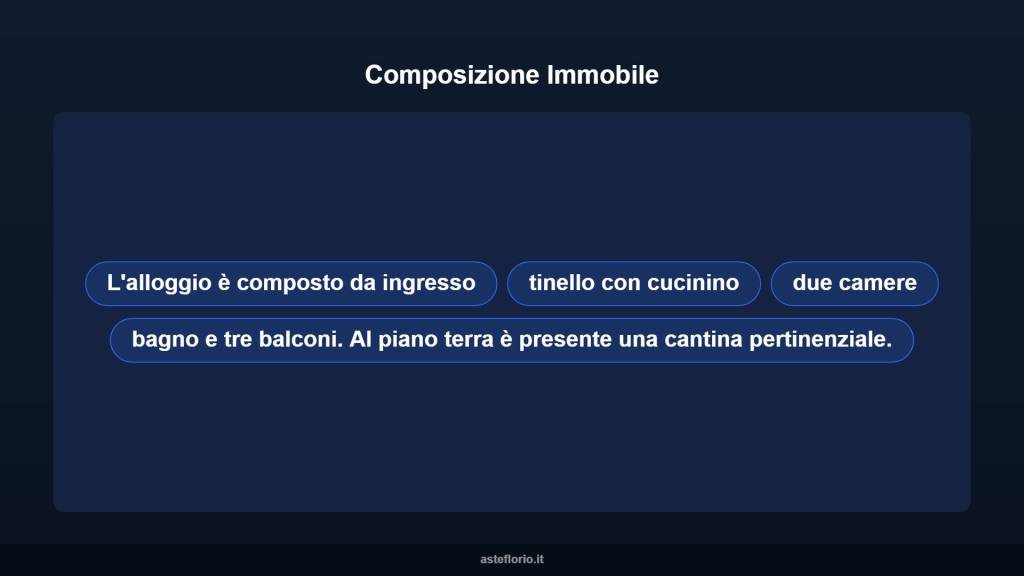 Composizione Immobile

L'alloggio è composto da ingresso

tinello con cucinino

due camere

bagno e tre balconi. Al piano terra è presente una cantina pertinenziale.

asteflorio.it